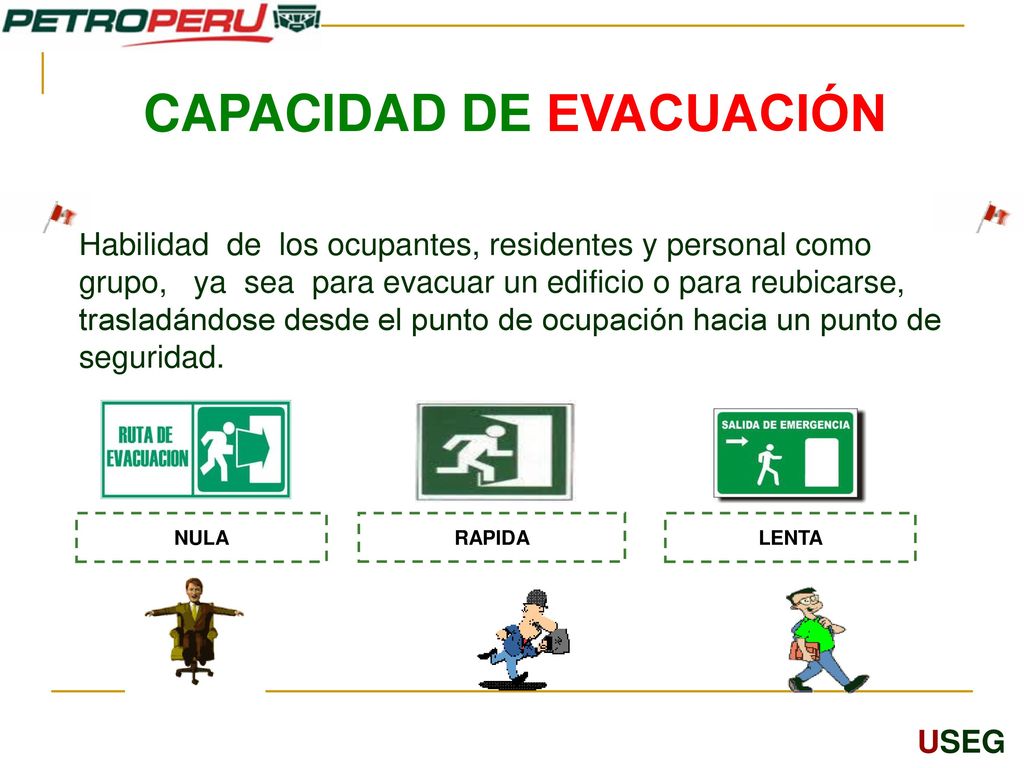 PETROPERU

CAPACIDAD DE EVACUACIÓN

Habilidad de los ocupantes, residentes y personal como grupo, ya sea para evacuar un edificio o para reubicarse, trasladándose desde el punto de ocupación hacia un punto de seguridad.

RUTA DE EVACUACION

SALIDA DE EMERGENCIA

NULA

RAPIDA

LENTA

USEG